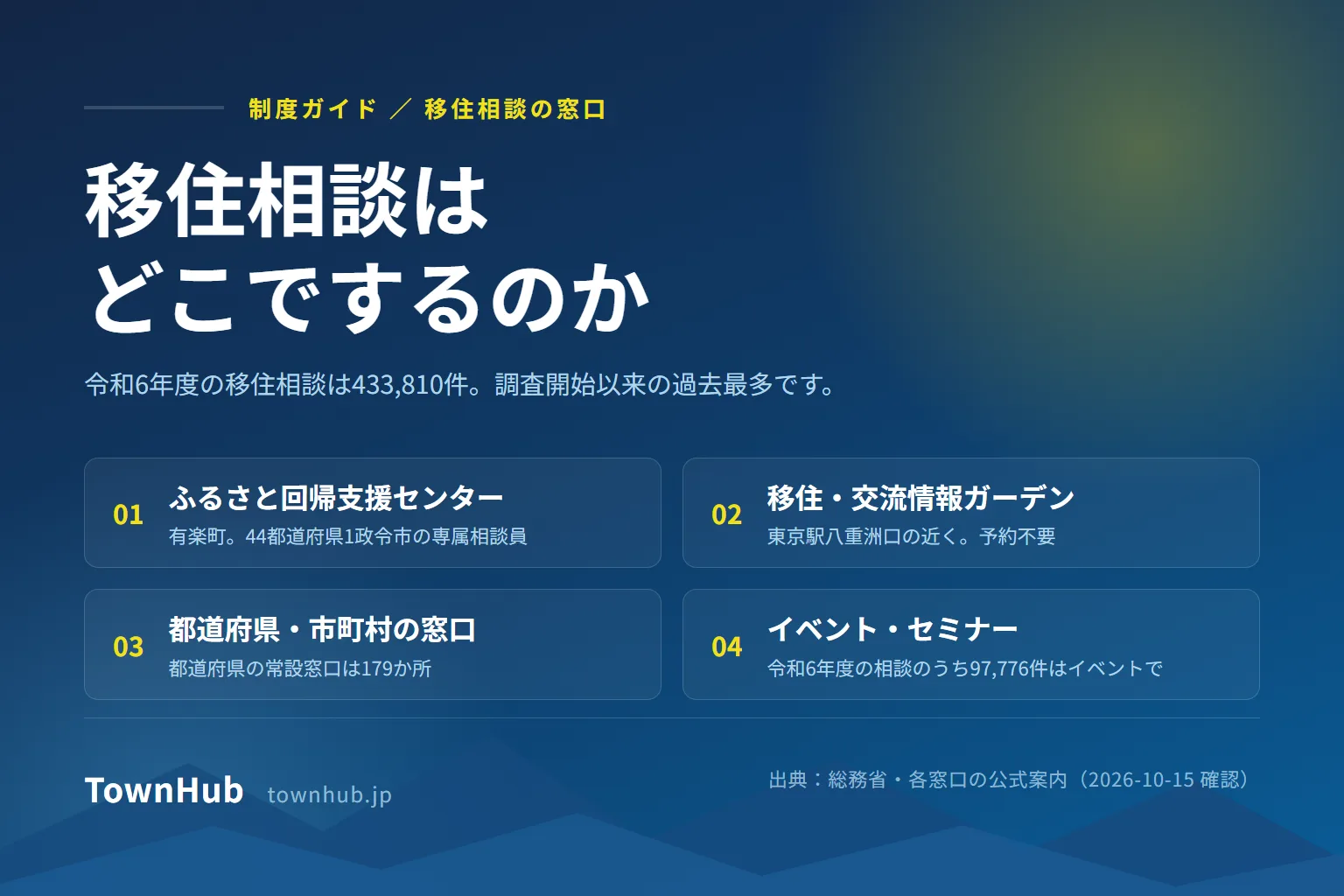 制度ガイド ／ 移住相談の窓口

移住相談は
どこでするのか

令和6年度の移住相談は433,810件。調査開始以来の過去最多です。

01
ふるさと回帰支援センター
有楽町。44都道府県1政令市の専属相談員

02
移住・交流情報ガーデン
東京駅八重洲口の近く。予約不要

03
都道府県・市町村の窓口
都道府県の常設窓口は179か所

04
イベント・セミナー
令和6年度の相談のうち97,776件はイベントで

TownHub townhub.jp

出典：総務省・各窓口の公式案内（2026-10-15 確認）